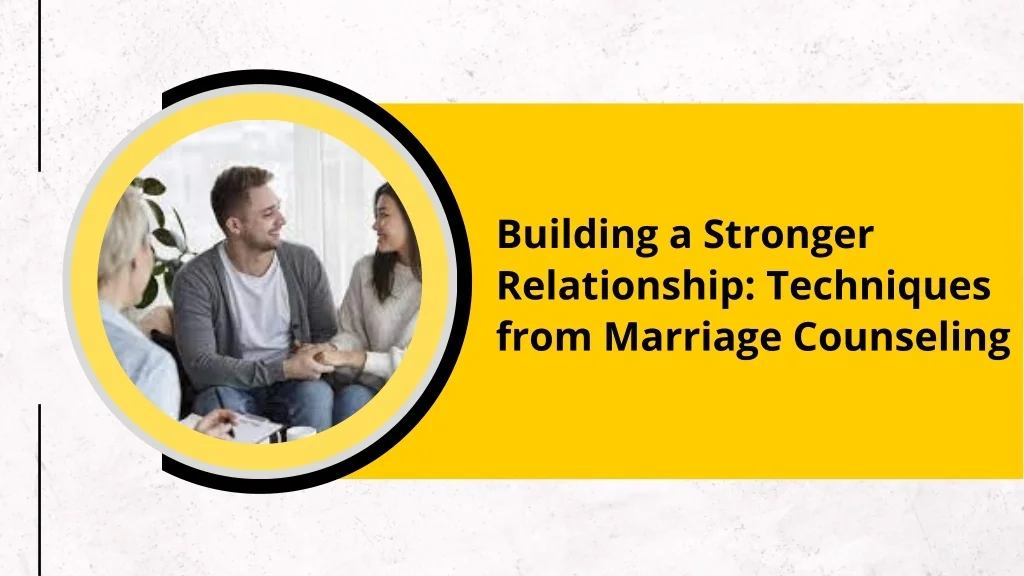 Building a Stronger Relationship: Techniques from Marriage Counseling